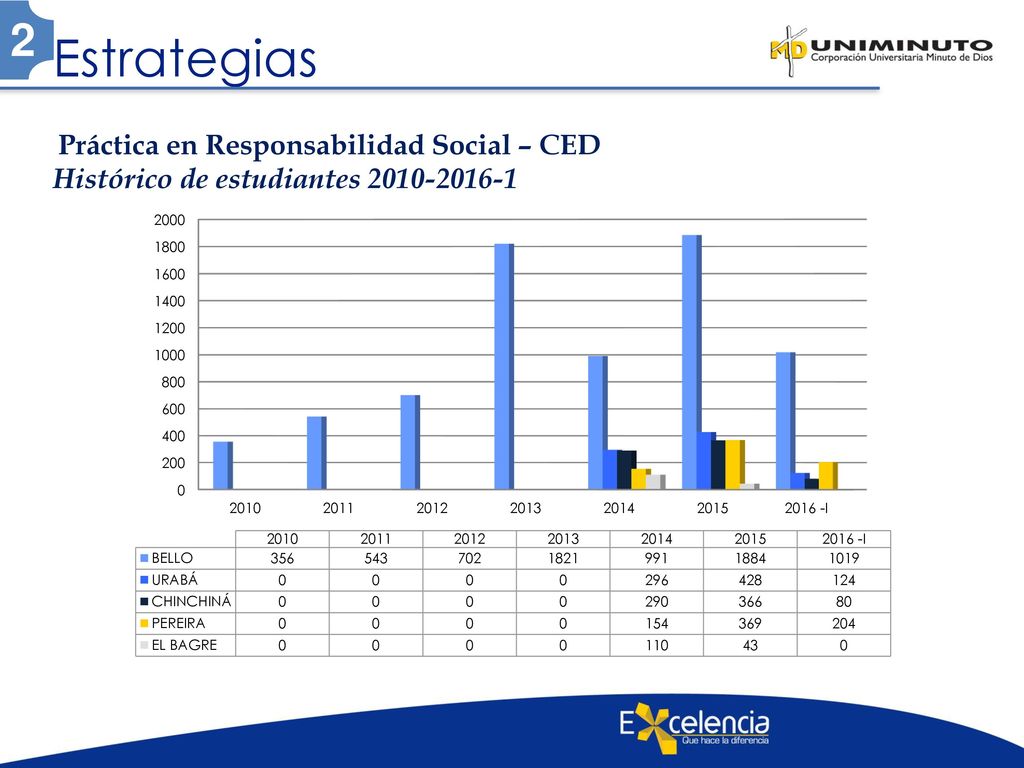 2 Estrategias

MD UNIMINUTO
Corporación Universitaria Minuto de Dios

Práctica en Responsabilidad Social – CED
Histórico de estudiantes 2010-2016-1

2000
1800
1600
1400
1200
1000
800
600
400
200
0

2010 2011 2012 2013 2014 2015 2016 -I

| | 2010 | 2011 | 2012 | 2013 | 2014 | 2015 | 2016 -I |
|---|---|---|---|---|---|---|---|
| BELLO | 356 | 543 | 702 | 1821 | 991 | 1884 | 1019 |
| URABÁ | 0 | 0 | 0 | 0 | 296 | 428 | 124 |
| CHINCHINÁ | 0 | 0 | 0 | 0 | 290 | 366 | 80 |
| PEREIRA | 0 | 0 | 0 | 0 | 154 | 369 | 204 |
| EL BAGRE | 0 | 0 | 0 | 0 | 110 | 43 | 0 |

Excelencia
Que hace la diferencia